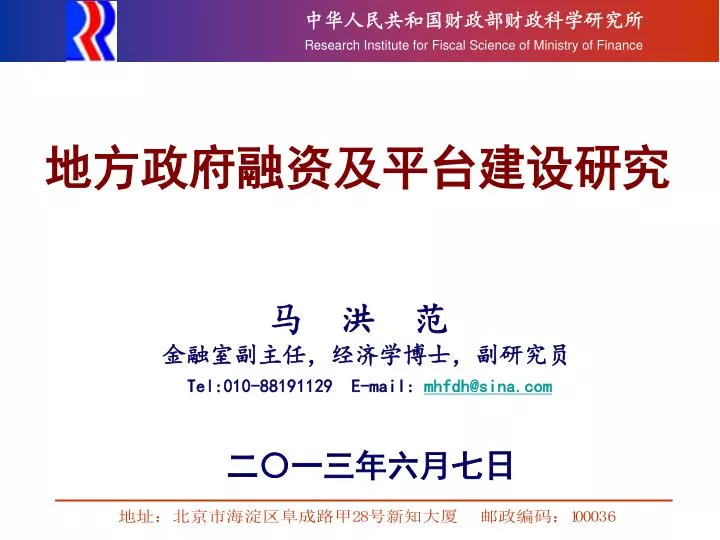 中华人民共和国财政部财政科学研究所
Research Institute for Fiscal Science of Ministry of Finance

地方政府融资及平台建设研究

马 洪 范

金融室副主任，经济学博士，副研究员

Tel:010-88191129 E-mail: mhfdh@sina.com

二〇一三年六月七日

地址：北京市海淀区阜成路甲28号新知大厦 邮政编码：100036